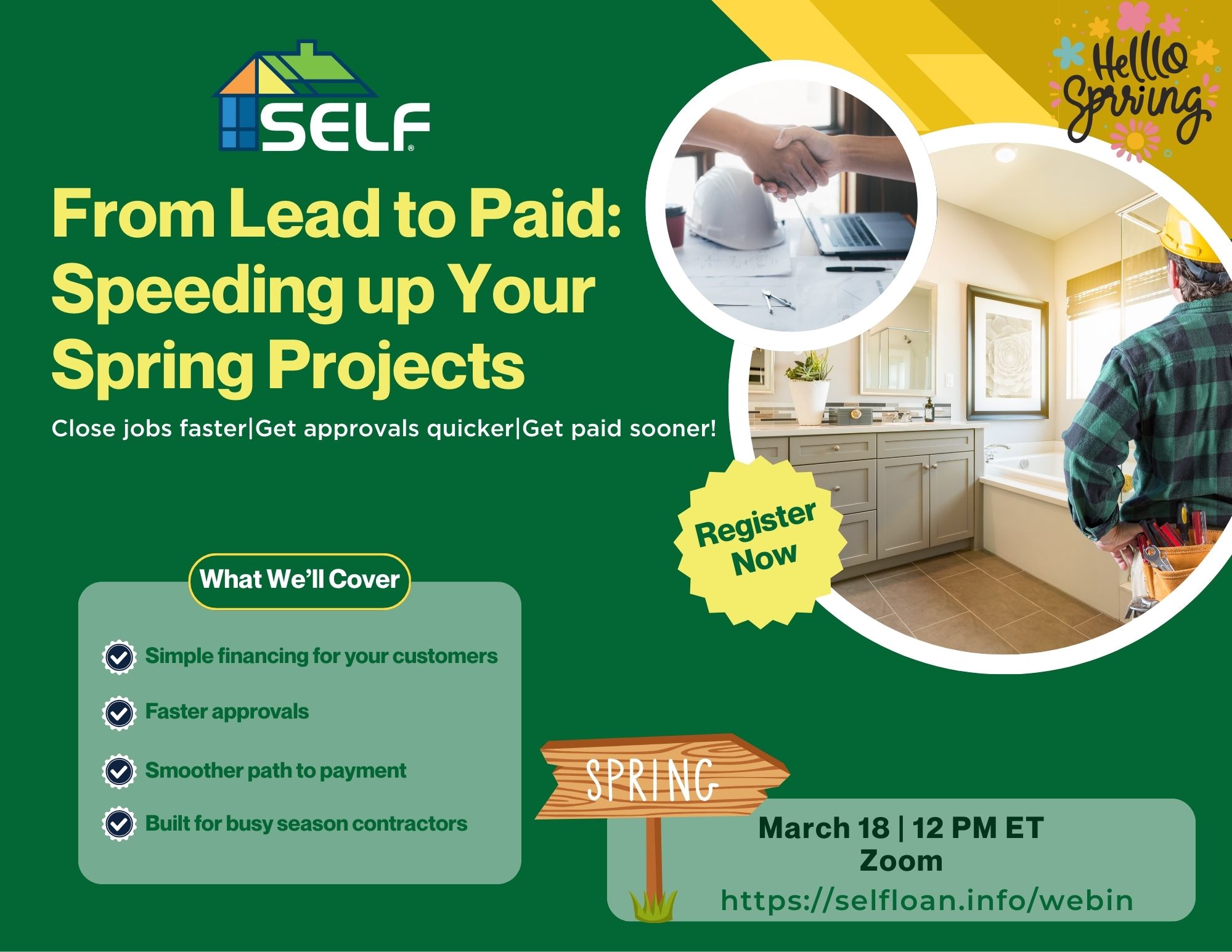 SELF®

Hello Spring

From Lead to Paid: Speeding up Your Spring Projects

Close jobs faster|Get approvals quicker|Get paid sooner!

Register Now

What We'll Cover

Simple financing for your customers

Faster approvals

Smoother path to payment

Built for busy season contractors

SPRING

March 18 | 12 PM ET
Zoom
https://selfloan.info/webin